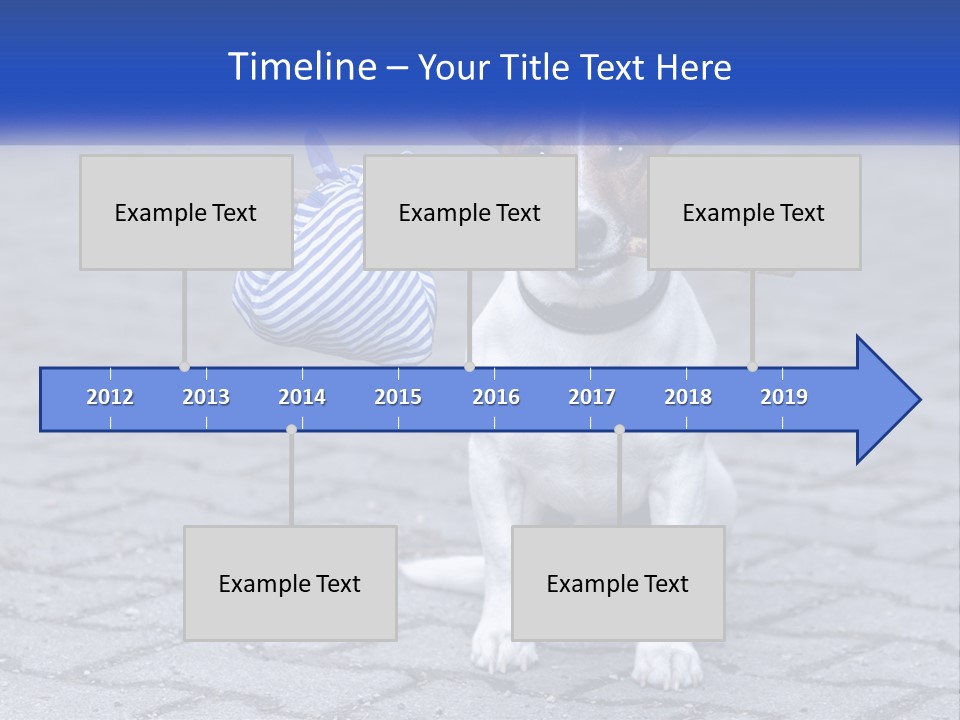 Timeline – Your Title Text Here

Example Text

Example Text

Example Text

2012 2013 2014 2015 2016 2017 2018 2019

Example Text

Example Text